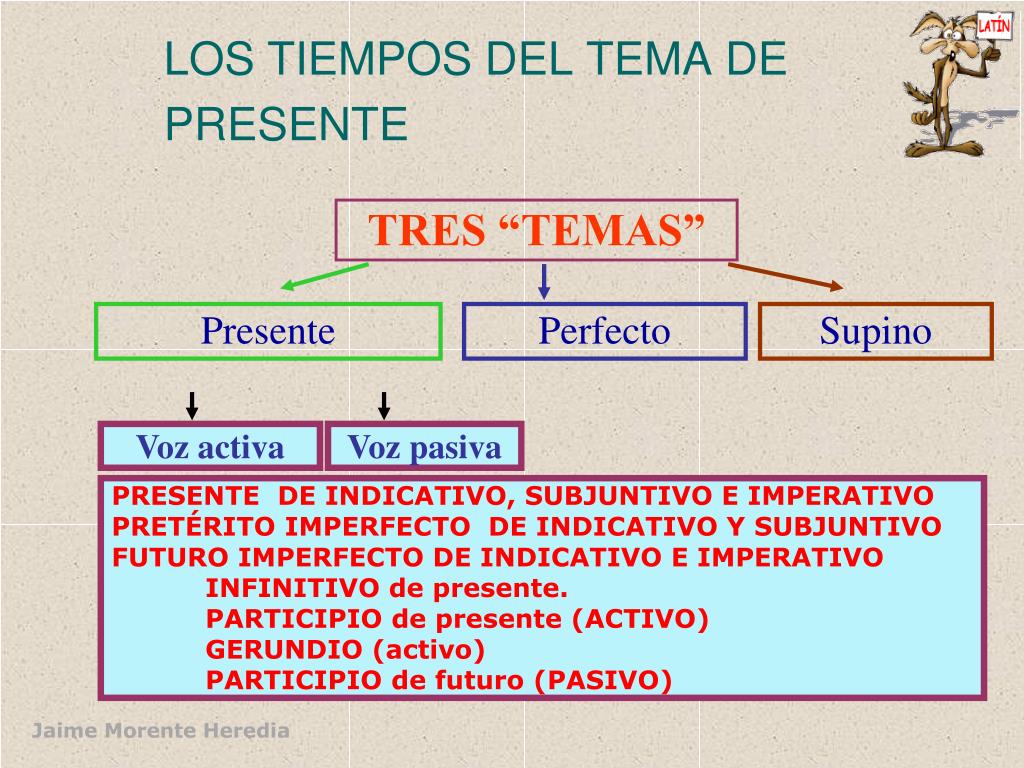 LOS TIEMPOS DEL TEMA DE PRESENTE

LATÍN

TRES “TEMAS”

Presente

Perfecto

Supino

Voz activa

Voz pasiva

PRESENTE DE INDICATIVO, SUBJUNTIVO E IMPERATIVO
PRETÉRITO IMPERFECTO DE INDICATIVO Y SUBJUNTIVO
FUTURO IMPERFECTO DE INDICATIVO E IMPERATIVO
INFINITIVO de presente.
PARTICIPIO de presente (ACTIVO)
GERUNDIO (activo)
PARTICIPIO de futuro (PASIVO)

Jaime Morente Heredia